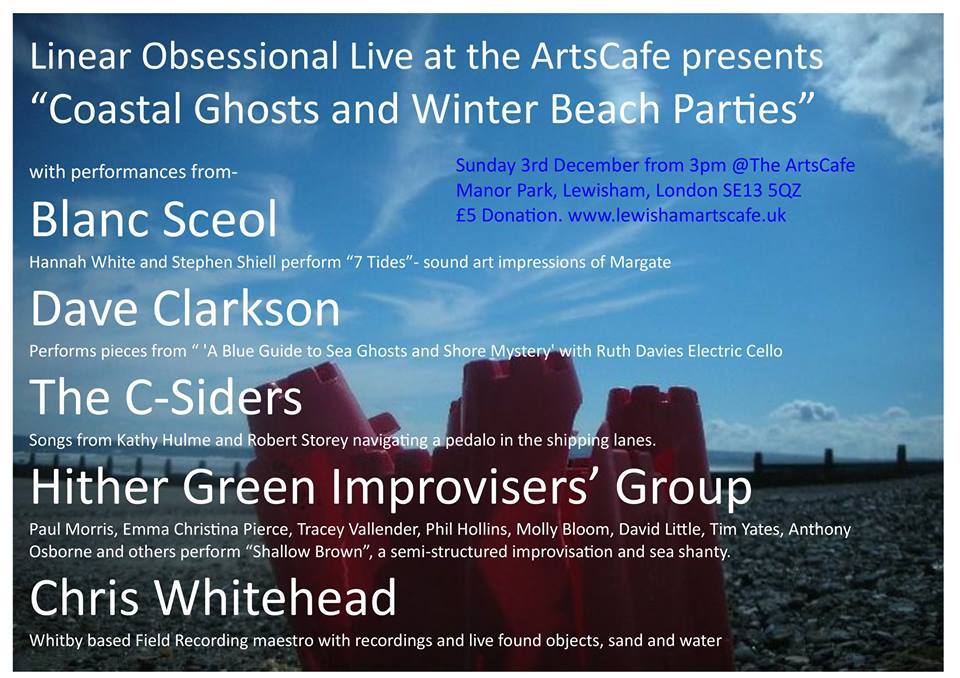 Linear Obsessional Live at the ArtsCafe presents
“Coastal Ghosts and Winter Beach Parties”

with performances from-

Sunday 3rd December from 3pm @The ArtsCafe
Manor Park, Lewisham, London SE13 5QZ
£5 Donation. www.lewishamartscafe.uk

Blanc Sceol

Hannah White and Stephen Shiell perform “7 Tides”- sound art impressions of Margate

Dave Clarkson

Performs pieces from “ 'A Blue Guide to Sea Ghosts and Shore Mystery' with Ruth Davies Electric Cello

The C-Siders

Songs from Kathy Hulme and Robert Storey navigating a pedalo in the shipping lanes.

Hither Green Improvisers’ Group

Paul Morris, Emma Christina Pierce, Tracey Vallender, Phil Hollins, Molly Bloom, David Little, Tim Yates, Anthony Osborne and others perform “Shallow Brown”, a semi-structured improvisation and sea shanty.

Chris Whitehead

Whitby based Field Recording maestro with recordings and live found objects, sand and water